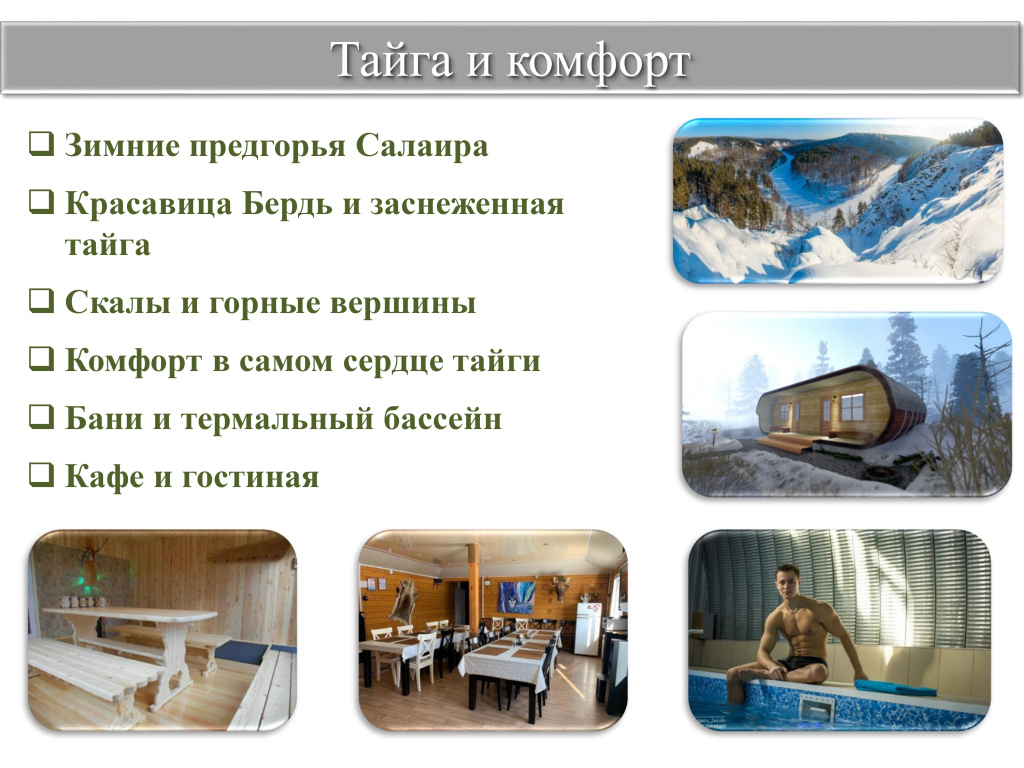 Тайга и комфорт

❑ Зимние предгорья Салаира

❑ Красавица Бердь и заснеженная тайга

❑ Скалы и горные вершины

❑ Комфорт в самом сердце тайги

❑ Бани и термальный бассейн

❑ Кафе и гостиная